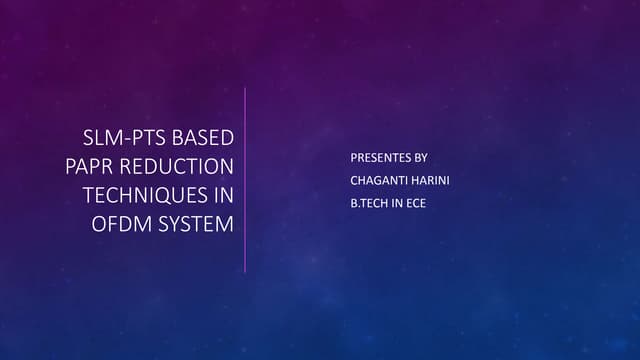 SLM-PTS BASED PAPR REDUCTION TECHNIQUES IN OFDM SYSTEM

PRESENTES BY
CHAGANTI HARINI
B.TECH IN ECE